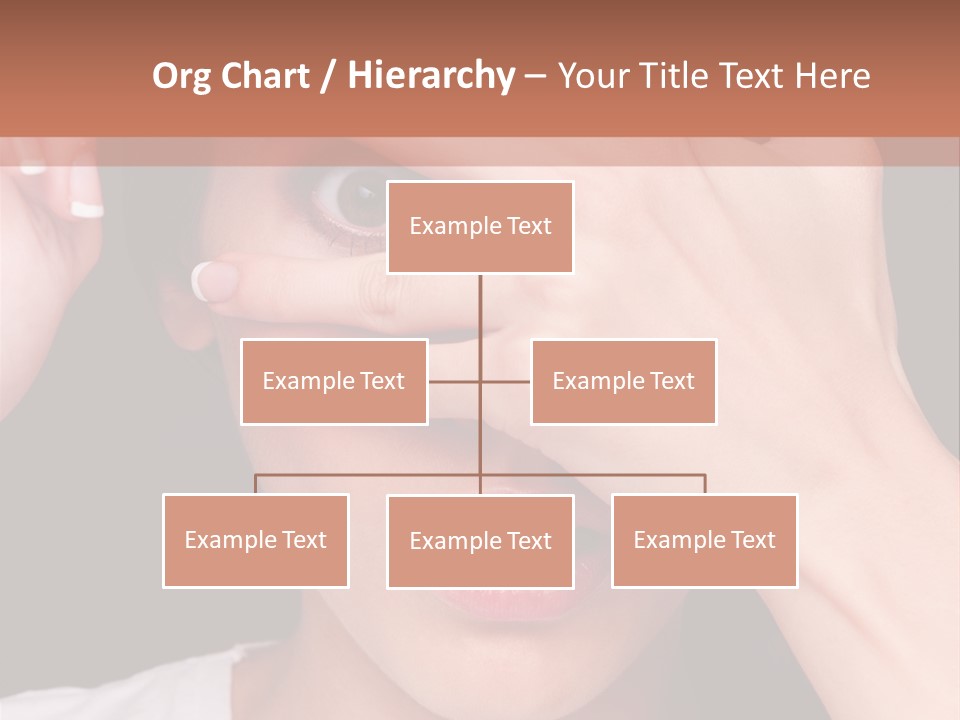 Org Chart / Hierarchy – Your Title Text Here

Example Text

Example Text

Example Text

Example Text

Example Text

Example Text